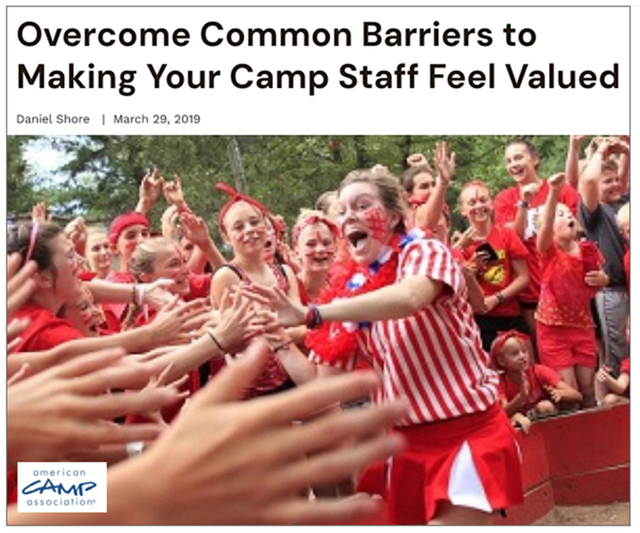 Overcome Common Barriers to Making Your Camp Staff Feel Valued

Daniel Shore | March 29, 2019

american CAMP association®